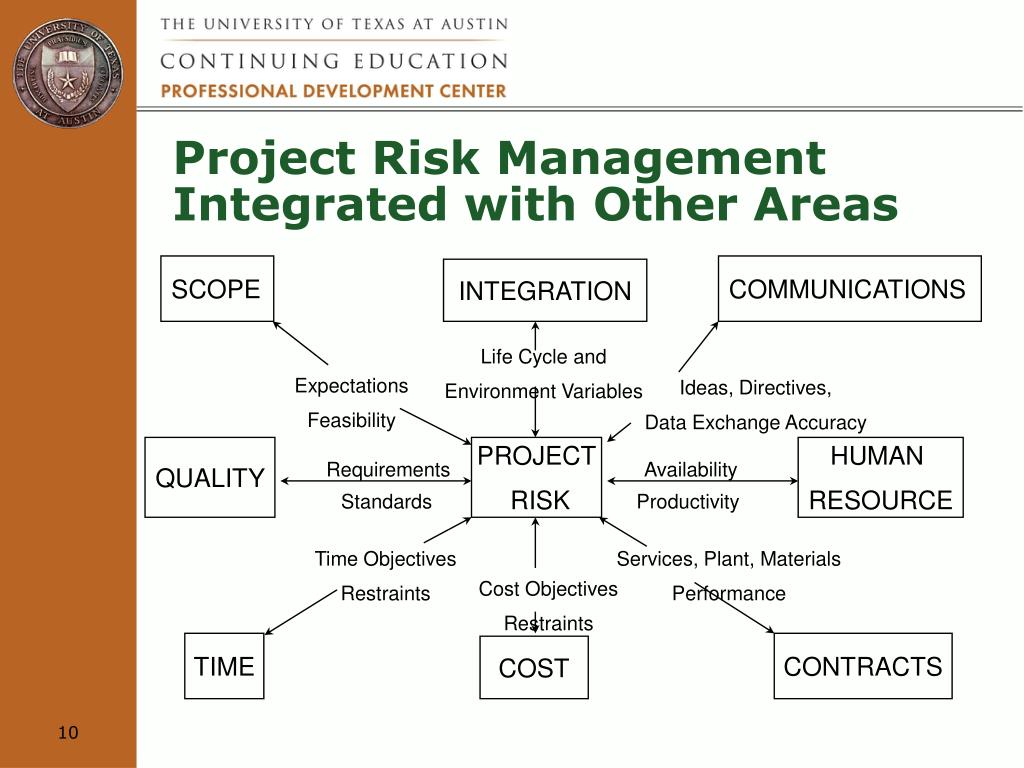 THE UNIVERSITY OF TEXAS AT AUSTIN
CONTINUING EDUCATION
PROFESSIONAL DEVELOPMENT CENTER

Project Risk Management Integrated with Other Areas

SCOPE

INTEGRATION

COMMUNICATIONS

Life Cycle and Environment Variables

Expectations Feasibility

Ideas, Directives, Data Exchange Accuracy

QUALITY

Requirements Standards

PROJECT RISK

Availability Productivity

HUMAN RESOURCE

Time Objectives Restraints

Cost Objectives Restraints

Services, Plant, Materials Performance

TIME

COST

CONTRACTS

10